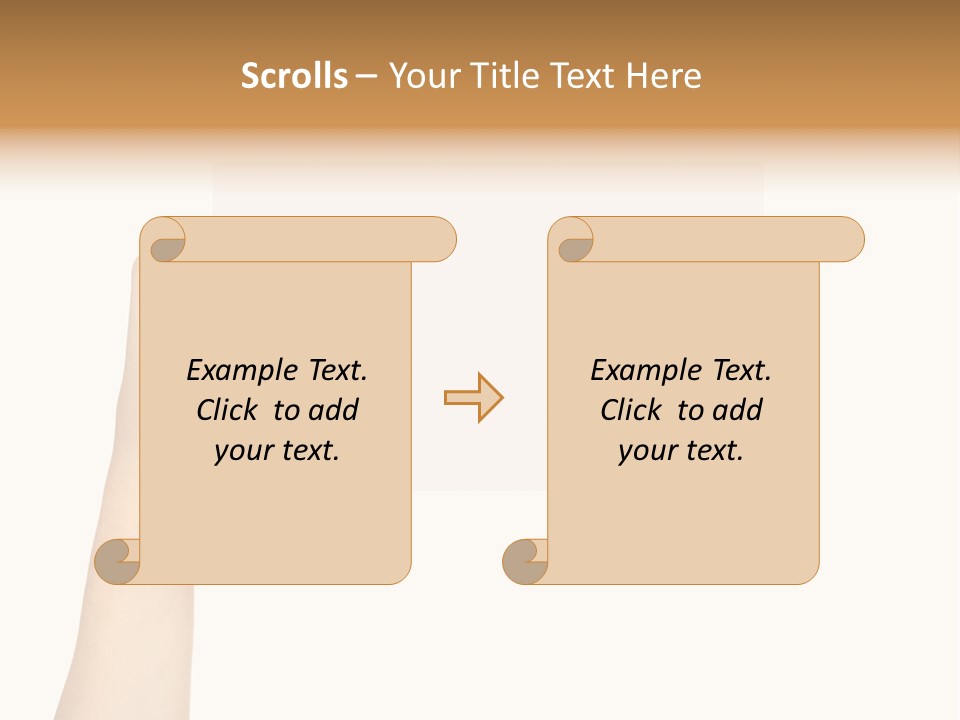 Scrolls – Your Title Text Here

Example Text. Click to add your text.

Example Text. Click to add your text.